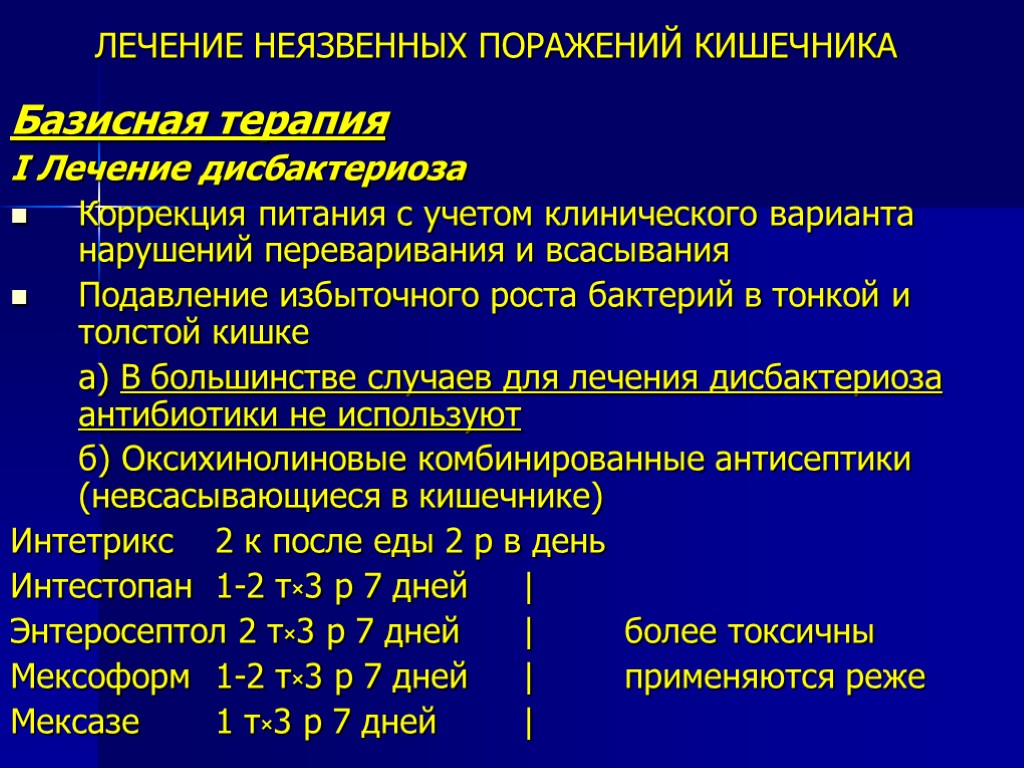 ЛЕЧЕНИЕ НЕЯЗВЕННЫХ ПОРАЖЕНИЙ КИШЕЧНИКА

Базисная терапия

I Лечение дисбактериоза

Коррекция питания с учетом клинического варианта нарушений переваривания и всасывания

Подавление избыточного роста бактерий в тонкой и толстой кишке

а) В большинстве случаев для лечения дисбактериоза антибиотики не используют

б) Оксихинолиновые комбинированные антисептики (невсасывающиеся в кишечнике)

Интетрикс 2 к после еды 2 р в день

Интестопан 1-2 т×3 р 7 дней |

Энтеросептол 2 т×3 р 7 дней | более токсичны

Мексоформ 1-2 т×3 р 7 дней | применяются реже

Мексазе 1 т×3 р 7 дней |